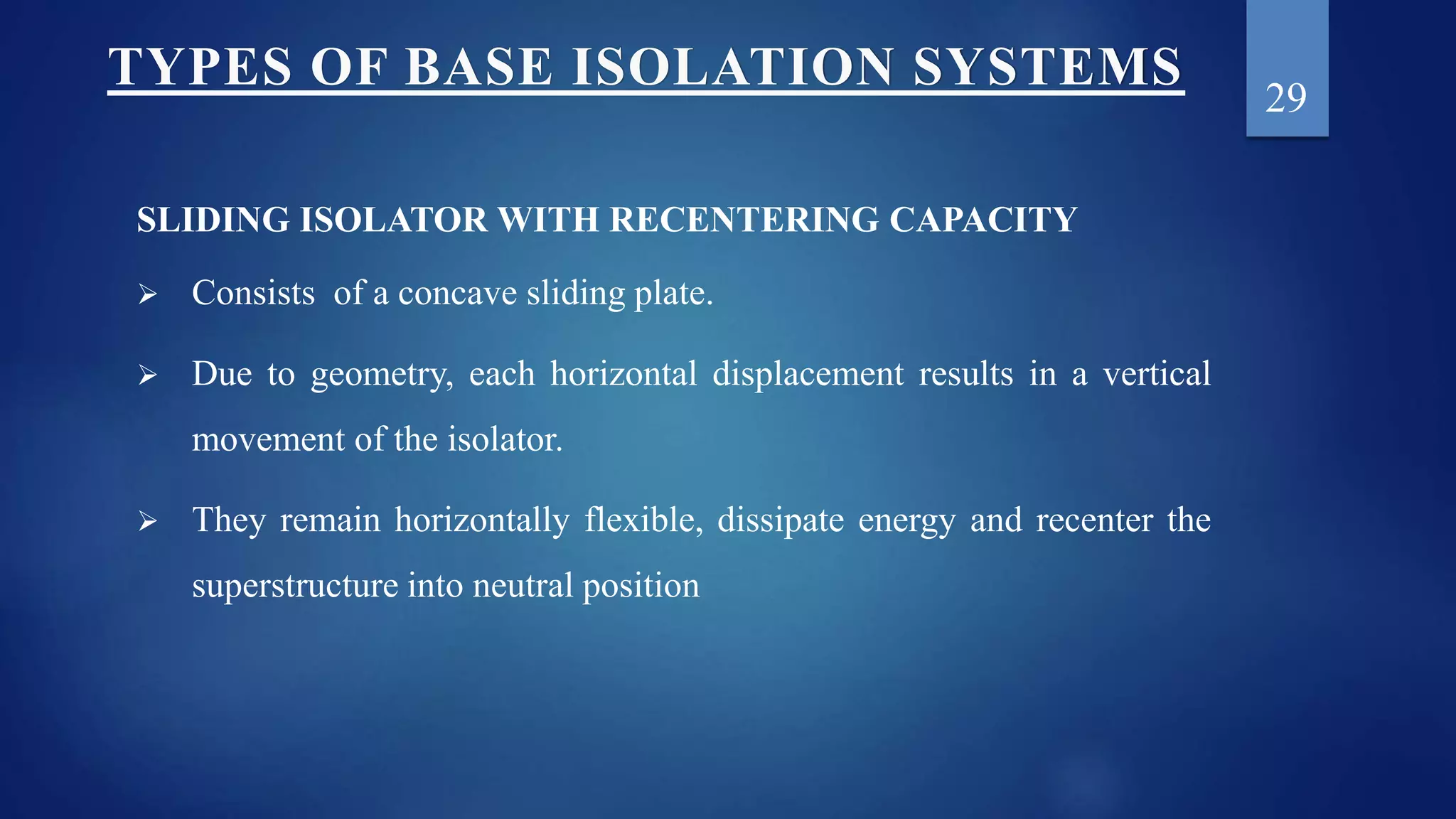 TYPES OF BASE ISOLATION SYSTEMS

29

SLIDING ISOLATOR WITH RECENTERING CAPACITY

➢ Consists of a concave sliding plate.

➢ Due to geometry, each horizontal displacement results in a vertical movement of the isolator.

➢ They remain horizontally flexible, dissipate energy and recenter the superstructure into neutral position